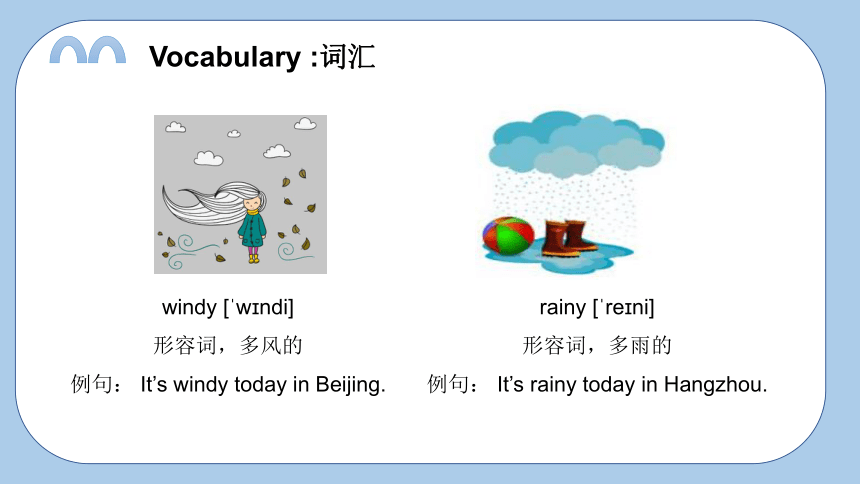 Vocabulary :词汇

windy [ˈwɪndi]

形容词，多风的

例句： It’s windy today in Beijing.

rainy [ˈreɪni]

形容词，多雨的

例句： It’s rainy today in Hangzhou.